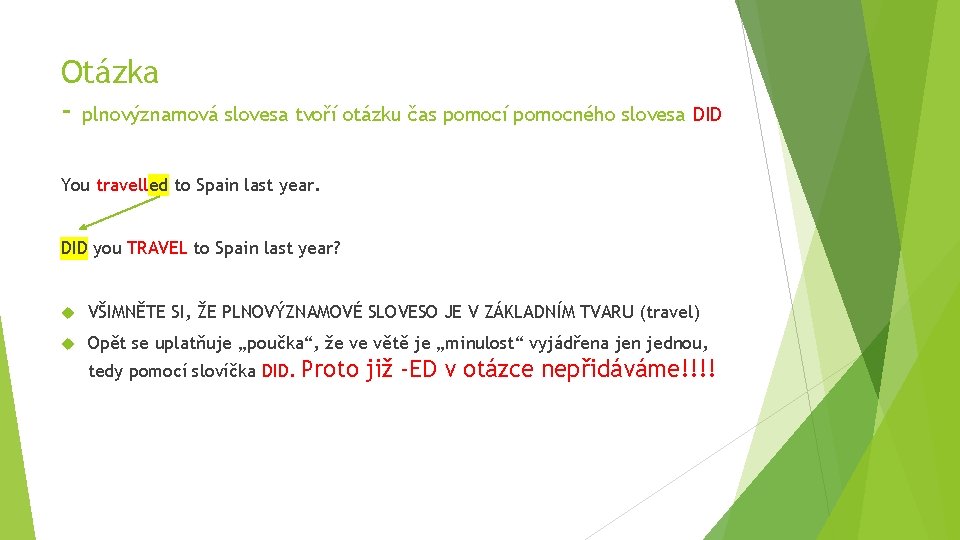 Otázka

- plnovýznamová slovesa tvoří otázku čas pomocí pomocného slovesa DID

You travelled to Spain last year.

DID you TRAVEL to Spain last year?

VŠIMNĚTE SI, ŽE PLNOVÝZNAMOVÉ SLOVESO JE V ZÁKLADNÍM TVARU (travel)

Opět se uplatňuje „poučka“, že ve větě je „minulost“ vyjádřena jen jednou, tedy pomocí slovíčka DID. Proto již -ED v otázce nepřidáváme!!!!